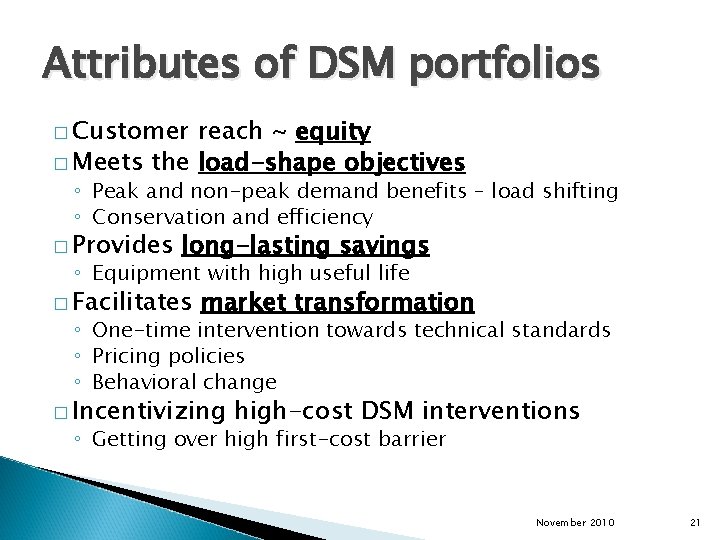 Attributes of DSM portfolios

□ Customer reach ~ equity
□ Meets the load-shape objectives
◦ Peak and non-peak demand benefits – load shifting
◦ Conservation and efficiency
□ Provides long-lasting savings
◦ Equipment with high useful life
□ Facilitates market transformation
◦ One-time intervention towards technical standards
◦ Pricing policies
◦ Behavioral change
□ Incentivizing high-cost DSM interventions
◦ Getting over high first-cost barrier

November 2010

21